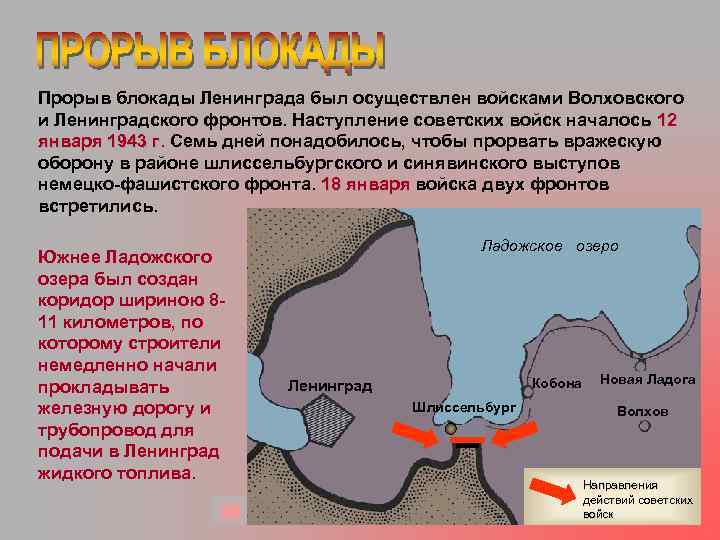 ПРОРЫВ БЛОКАДЫ

Прорыв блокады Ленинграда был осуществлен войсками Волховского и Ленинградского фронтов. Наступление советских войск началось 12 января 1943 г. Семь дней понадобилось, чтобы прорвать вражескую оборону в районе шлиссельбургского и синявинского выступов немецко-фашистского фронта. 18 января войска двух фронтов встретились.

Южнее Ладожского озера был создан коридор шириною 8-11 километров, по которому строители немедленно начали прокладывать железную дорогу и трубопровод для подачи в Ленинград жидкого топлива.

Ладожское озеро

Ленинград

Шлиссельбург

Кобона

Новая Ладога

Волхов

Направления действий советских войск